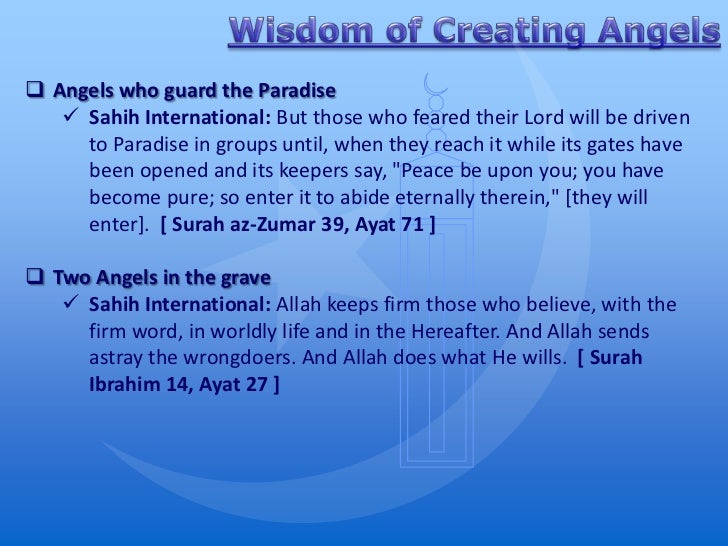 Wisdom of Creating Angels

❑ Angels who guard the Paradise

✓ Sahih International: But those who feared their Lord will be driven to Paradise in groups until, when they reach it while its gates have been opened and its keepers say, "Peace be upon you; you have become pure; so enter it to abide eternally therein," [they will enter]. [ Surah az-Zumar 39, Ayat 71 ]

❑ Two Angels in the grave

✓ Sahih International: Allah keeps firm those who believe, with the firm word, in worldly life and in the Hereafter. And Allah sends astray the wrongdoers. And Allah does what He wills. [ Surah Ibrahim 14, Ayat 27 ]